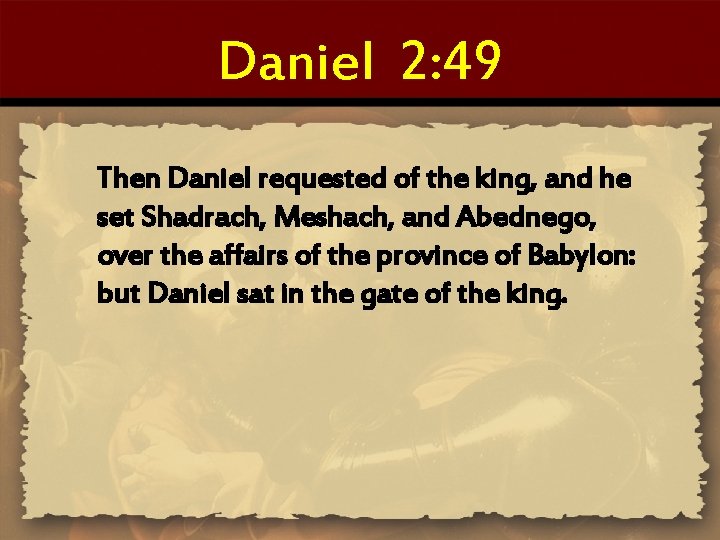 Daniel 2:49

Then Daniel requested of the king, and he set Shadrach, Meshach, and Abednego, over the affairs of the province of Babylon: but Daniel sat in the gate of the king.